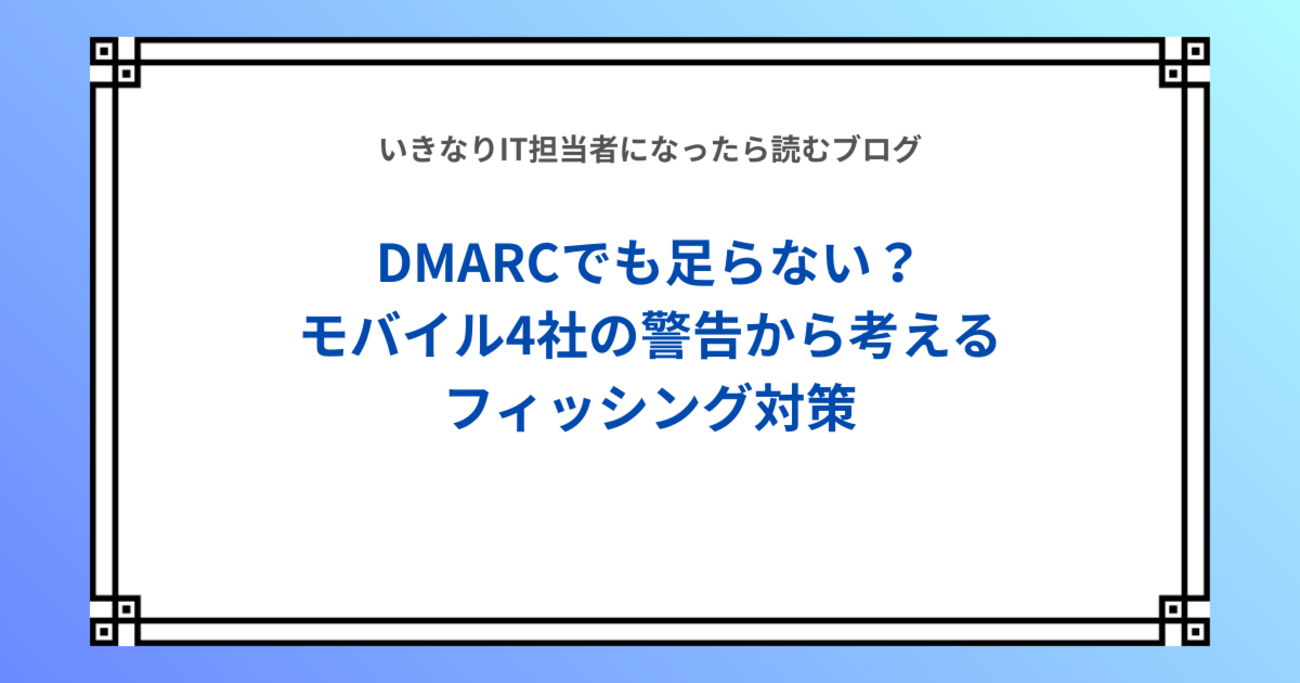 いきなりIT担当者になったら読むブログ

DMARCでも足らない？
モバイル4社の警告から考える
フィッシング対策